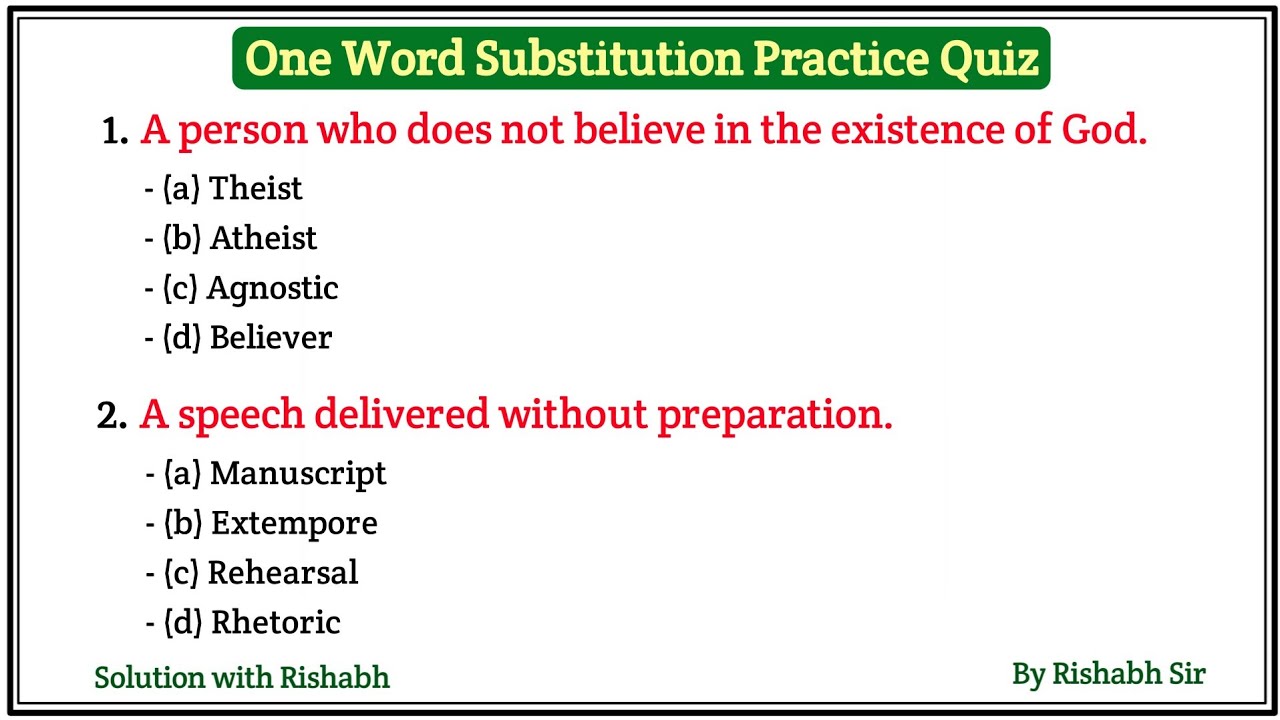 One Word Substitution Practice Quiz

1. A person who does not believe in the existence of God.

- (a) Theist
- (b) Atheist
- (c) Agnostic
- (d) Believer

2. A speech delivered without preparation.

- (a) Manuscript
- (b) Extempore
- (c) Rehearsal
- (d) Rhetoric

Solution with Rishabh

By Rishabh Sir